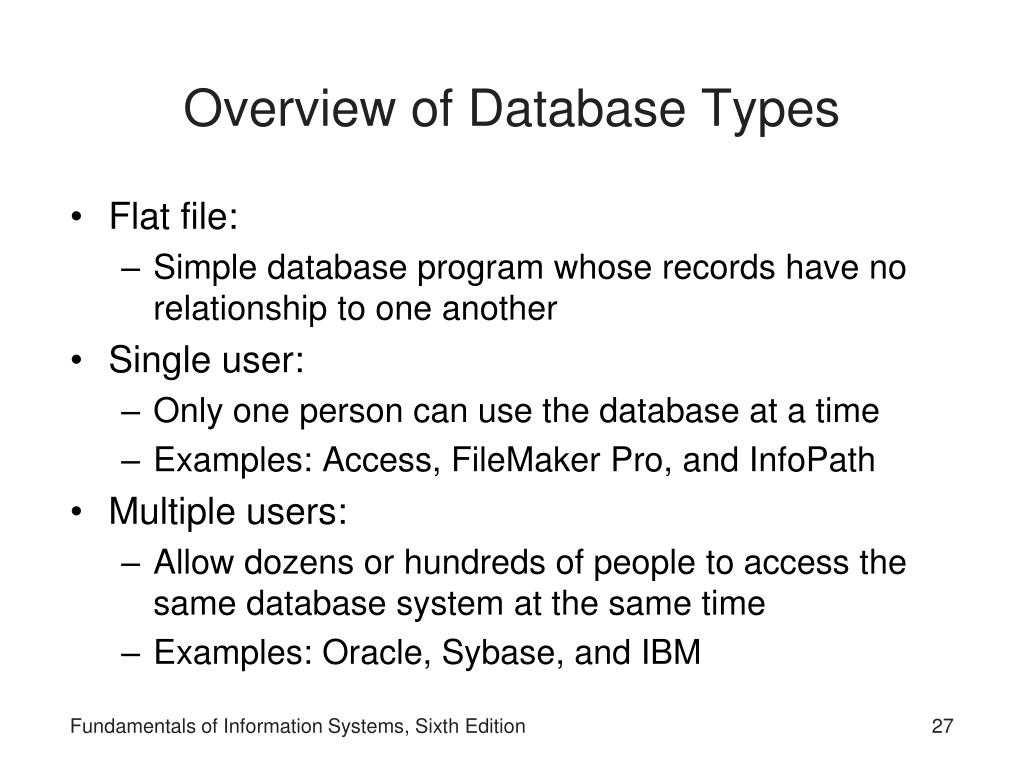 Overview of Database Types

• Flat file:
– Simple database program whose records have no relationship to one another
• Single user:
– Only one person can use the database at a time
– Examples: Access, FileMaker Pro, and InfoPath
• Multiple users:
– Allow dozens or hundreds of people to access the same database system at the same time
– Examples: Oracle, Sybase, and IBM

Fundamentals of Information Systems, Sixth Edition

27